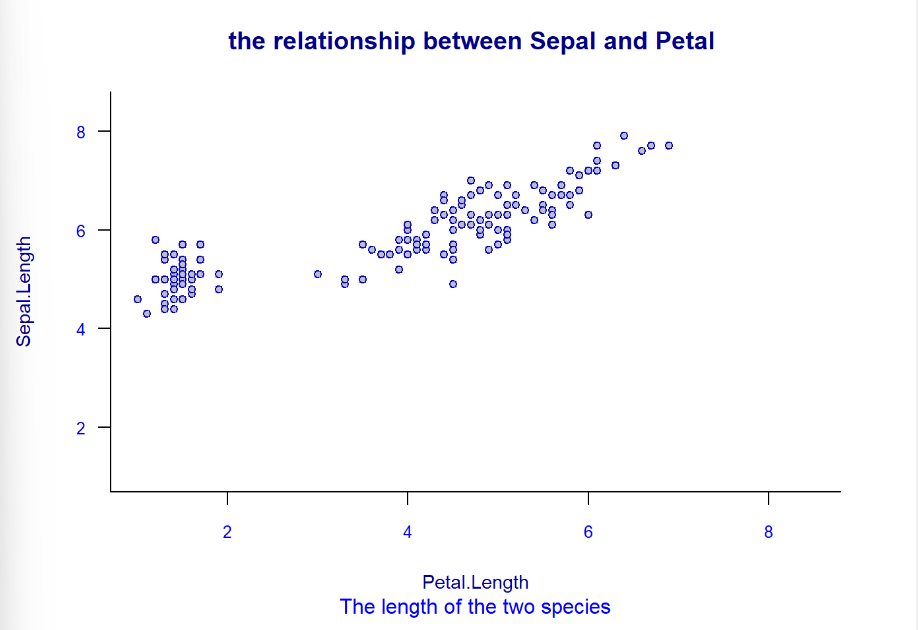 the relationship between Sepal and Petal

Sepal.Length

8
6
4
2

2
4
6
8

Petal.Length
The length of the two species